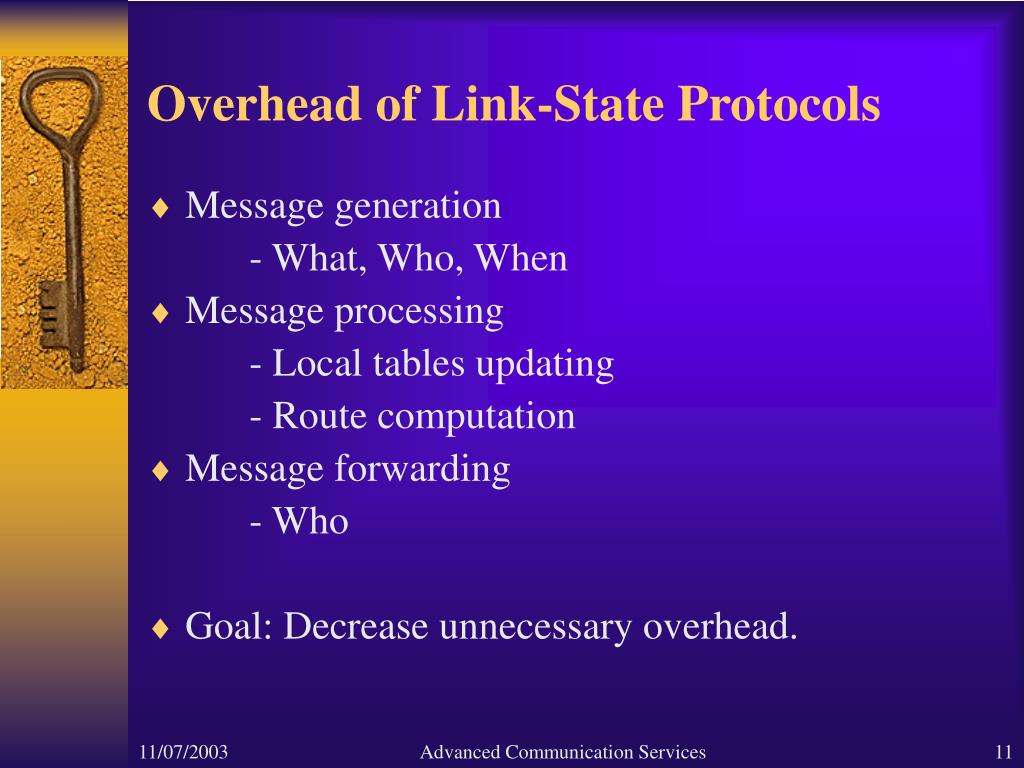 Overhead of Link-State Protocols

♦ Message generation
- What, Who, When
♦ Message processing
- Local tables updating
- Route computation
♦ Message forwarding
- Who

♦ Goal: Decrease unnecessary overhead.

11/07/2003
Advanced Communication Services
11